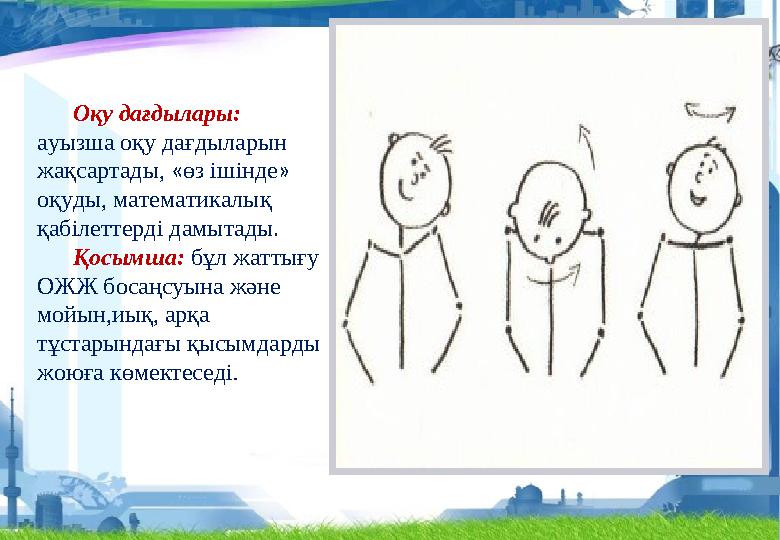 Оқу дағдылары: ауызша оқу дағдыларын жақсартады, «өз ішінде» оқуды, математикалық қабілеттерді дамытады.

Қосымша: бұл жаттығу ОЖЖ босаңсуына және мойын,иық, арқа тұстарындағы қысымдарды жоюға көмектеседі.